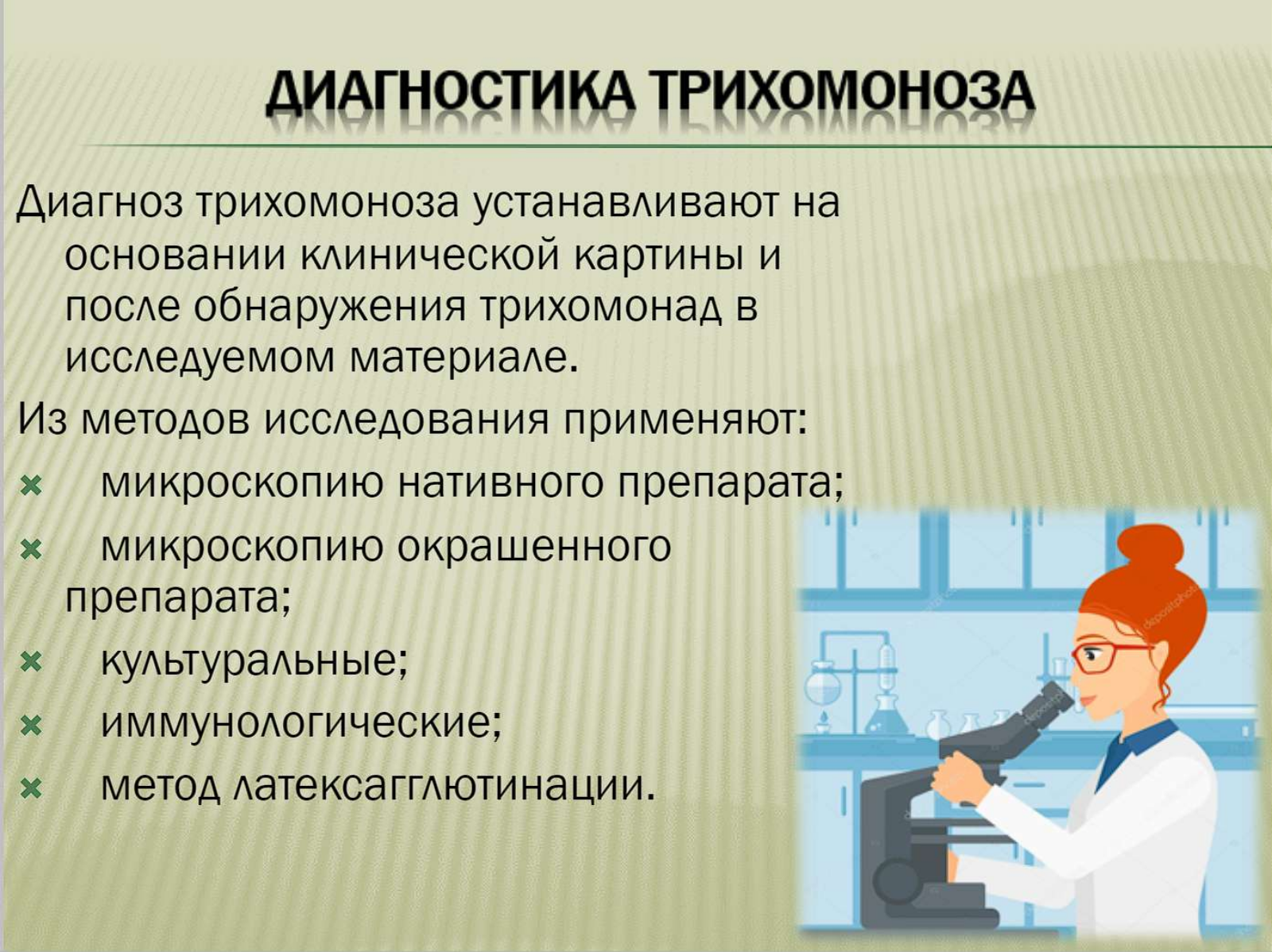 ДИАГНОСТИКА ТРИХОМОНОЗА

Диагноз трихомоноза устанавливают на основании клинической картины и после обнаружения трихомонад в исследуемом материале.

Из методов исследования применяют:

микроскопию нативного препарата;

микроскопию окрашенного препарата;

культуральные;

иммунологические;

метод латексагглютинации.

depositphotos